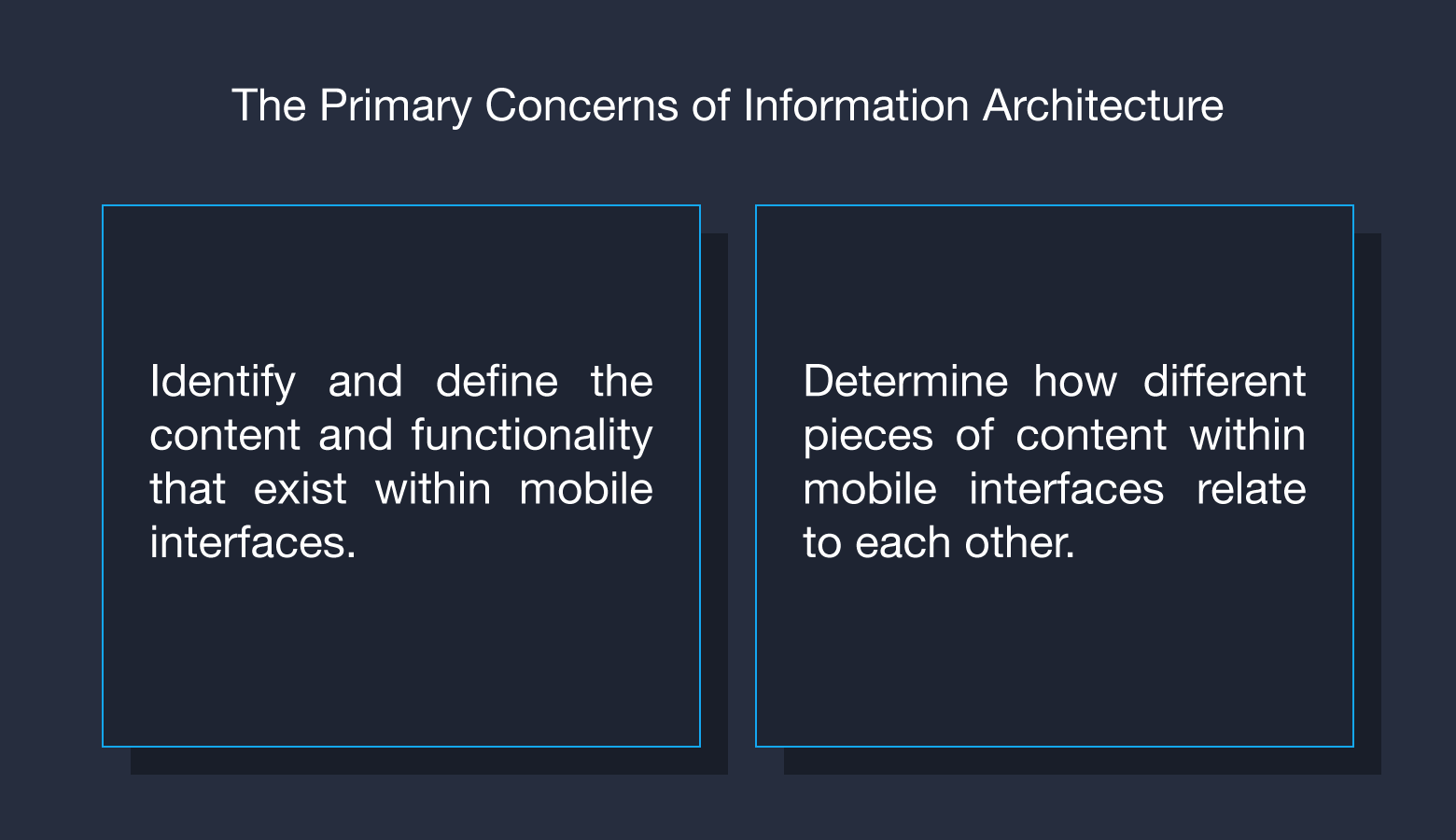 The Primary Concerns of Information Architecture

Identify and define the content and functionality that exist within mobile interfaces.

Determine how different pieces of content within mobile interfaces relate to each other.